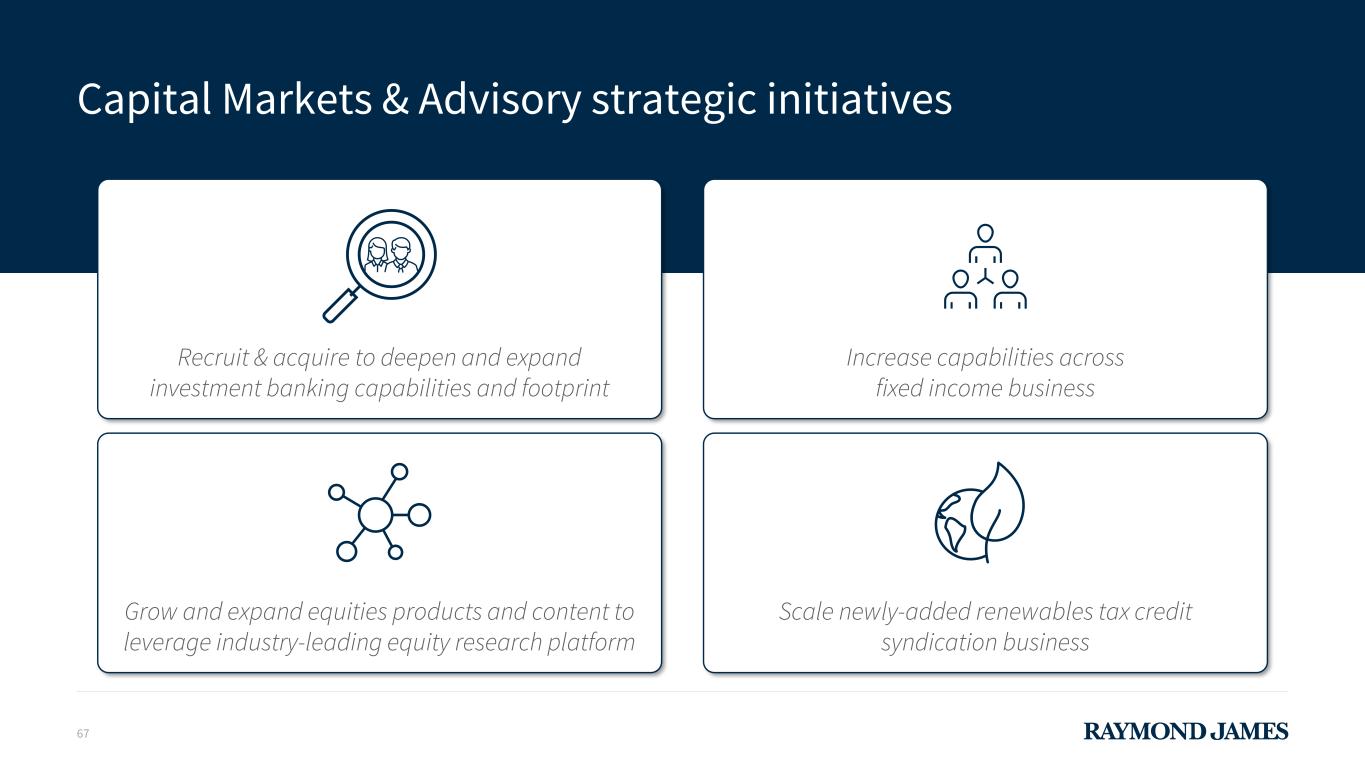 Capital Markets & Advisory strategic initiatives

Recruit & acquire to deepen and expand investment banking capabilities and footprint

Increase capabilities across fixed income business

Grow and expand equities products and content to leverage industry-leading equity research platform

Scale newly-added renewables tax credit syndication business

67

RAYMOND JAMES